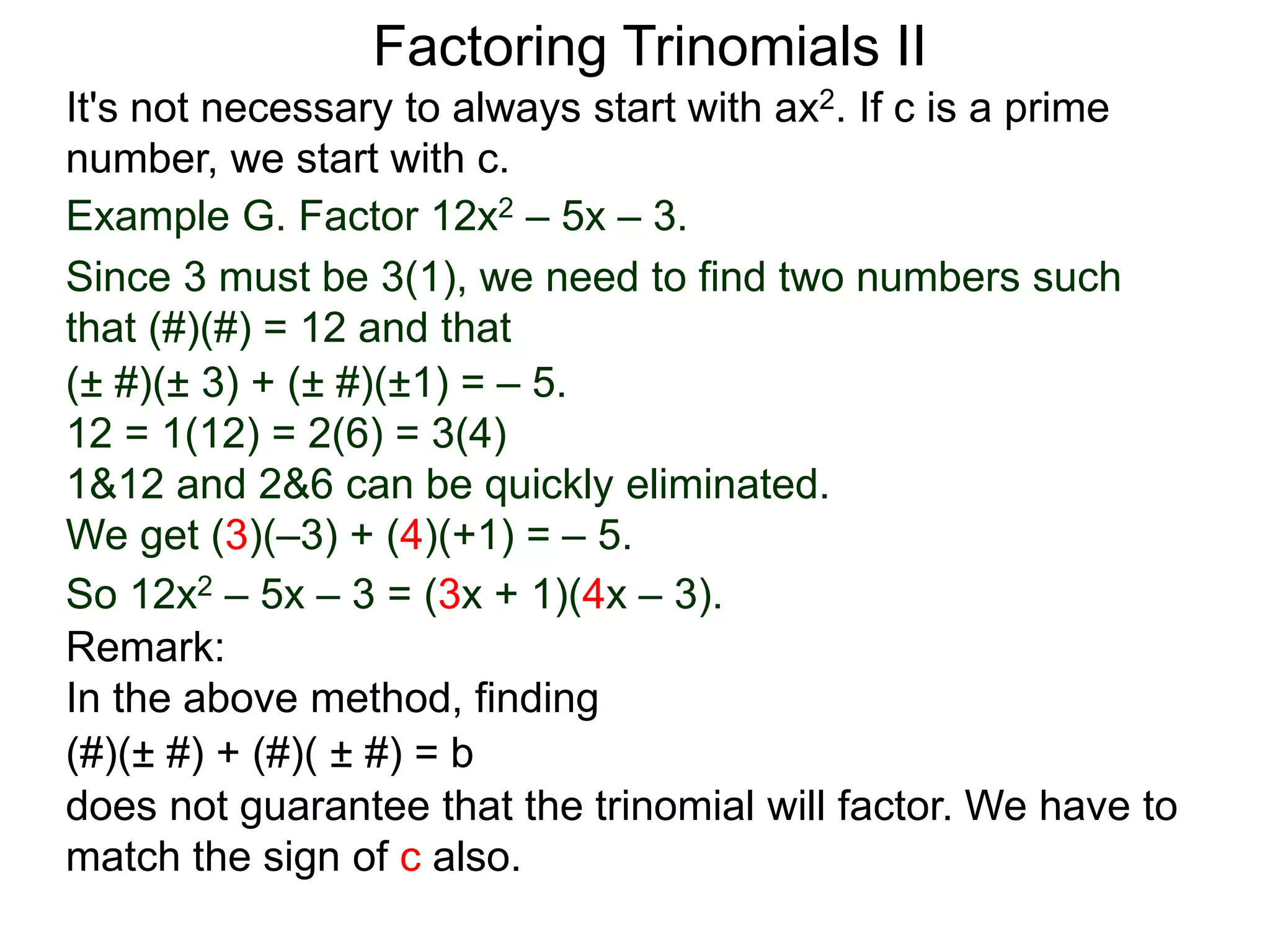 Factoring Trinomials II

It's not necessary to always start with $ax^2$. If c is a prime number, we start with c.

Example G. Factor $12x^2 – 5x – 3$.

Since 3 must be 3(1), we need to find two numbers such that (#)(#) = 12 and that
(± #)(± 3) + (± #)(±1) = – 5.
12 = 1(12) = 2(6) = 3(4)
1&12 and 2&6 can be quickly eliminated.
We get (3)(–3) + (4)(+1) = – 5.

So $12x^2 – 5x – 3 = (3x + 1)(4x – 3)$.
Remark:
In the above method, finding
(#)(± #) + (#)( ± #) = b
does not guarantee that the trinomial will factor. We have to match the sign of c also.